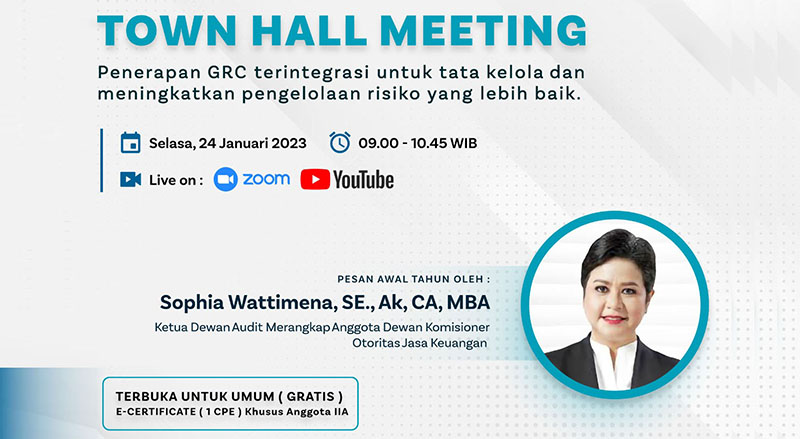 TOWN HALL MEETING

Penerapan GRC terintegrasi untuk tata kelola dan meningkatkan pengelolaan risiko yang lebih baik.

Selasa, 24 Januari 2023

09.00 - 10.45 WIB

Live on : zoom YouTube

PESAN AWAL TAHUN OLEH :

Sophia Wattimena, SE., Ak, CA, MBA

Ketua Dewan Audit Merangkap Anggota Dewan Komisioner Otoritas Jasa Keuangan

TERBUKA UNTUK UMUM ( GRATIS )
E-CERTIFICATE ( 1 CPE ) Khusus Anggota IIA